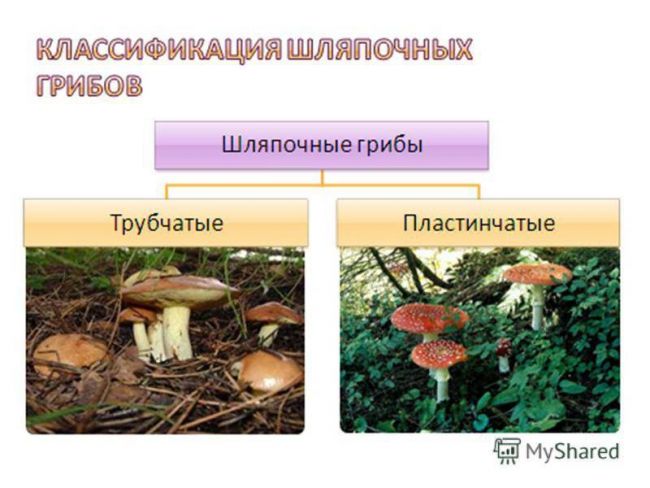 КЛАССИФИКАЦИЯ ШЛЯПОЧНЫХ ГРИБОВ

Шляпочные грибы

Трубчатые

Пластинчатые

MyShared